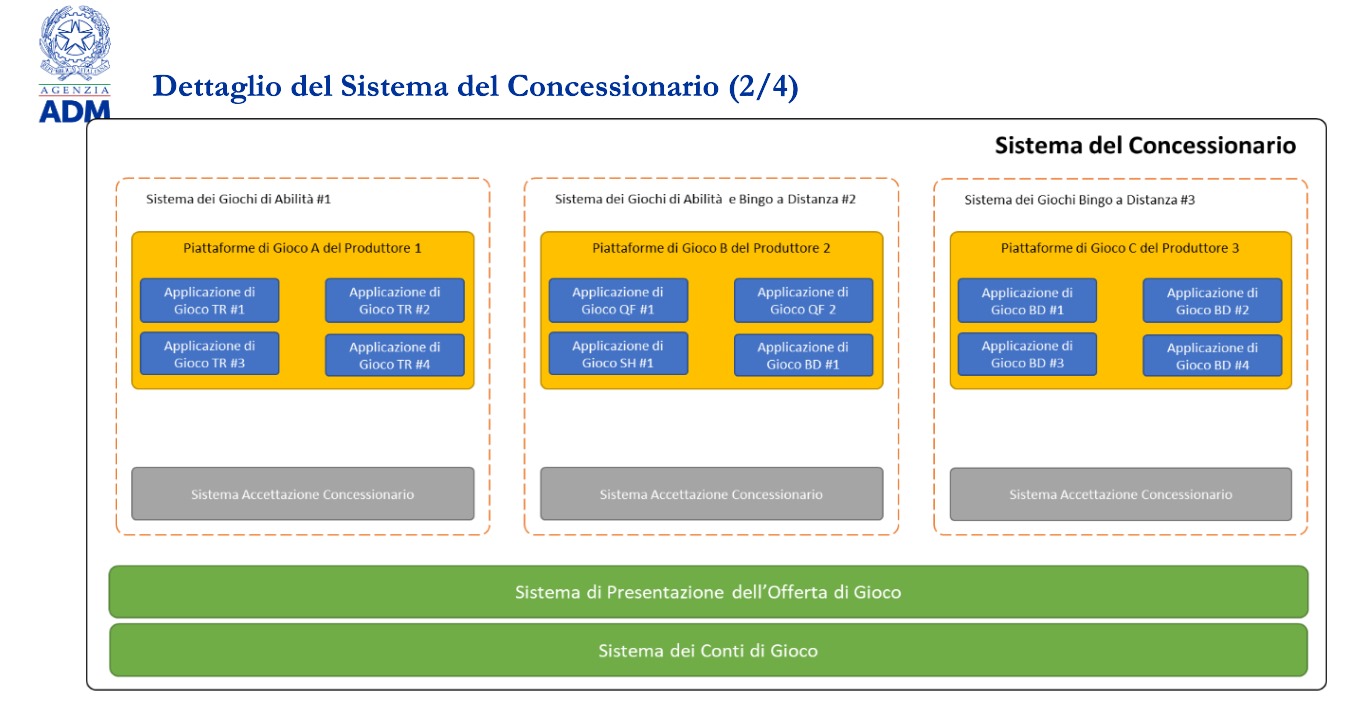 AGENZIA
ADM

Dettaglio del Sistema del Concessionario (2/4)

Sistema del Concessionario

Sistema dei Giochi di Abilità #1

Piattaforme di Gioco A del Produttore 1

Applicazione di Gioco TR #1

Applicazione di Gioco TR #2

Applicazione di Gioco TR #3

Applicazione di Gioco TR #4

Sistema Accettazione Concessionario

Sistema dei Giochi di Abilità e Bingo a Distanza #2

Piattaforme di Gioco B del Produttore 2

Applicazione di Gioco QF #1

Applicazione di Gioco QF 2

Applicazione di Gioco SH #1

Applicazione di Gioco BD #1

Sistema Accettazione Concessionario

Sistema dei Giochi Bingo a Distanza #3

Piattaforme di Gioco C del Produttore 3

Applicazione di Gioco BD #1

Applicazione di Gioco BD #2

Applicazione di Gioco BD #3

Applicazione di Gioco BD #4

Sistema Accettazione Concessionario

Sistema di Presentazione dell'Offerta di Gioco

Sistema dei Conti di Gioco